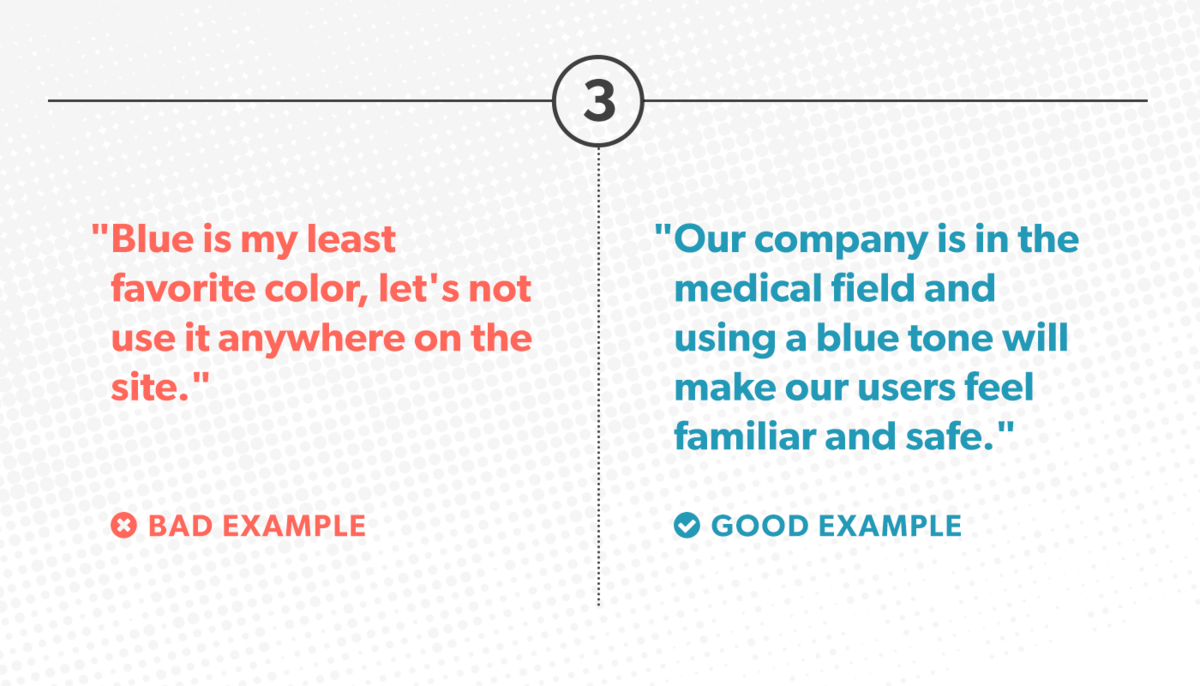 3

"Blue is my least favorite color, let's not use it anywhere on the site."

BAD EXAMPLE

"Our company is in the medical field and using a blue tone will make our users feel familiar and safe."

GOOD EXAMPLE